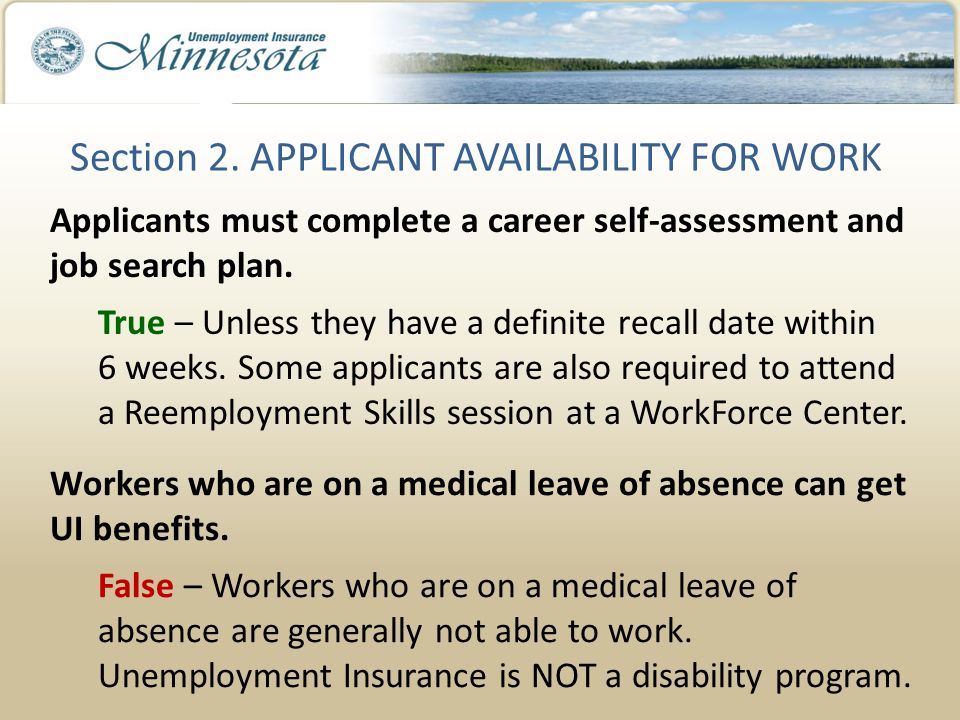 Unemployment Insurance
Minnesota

Section 2. APPLICANT AVAILABILITY FOR WORK

Applicants must complete a career self-assessment and job search plan.

True – Unless they have a definite recall date within 6 weeks. Some applicants are also required to attend a Reemployment Skills session at a WorkForce Center.

Workers who are on a medical leave of absence can get UI benefits.

False – Workers who are on a medical leave of absence are generally not able to work. Unemployment Insurance is NOT a disability program.